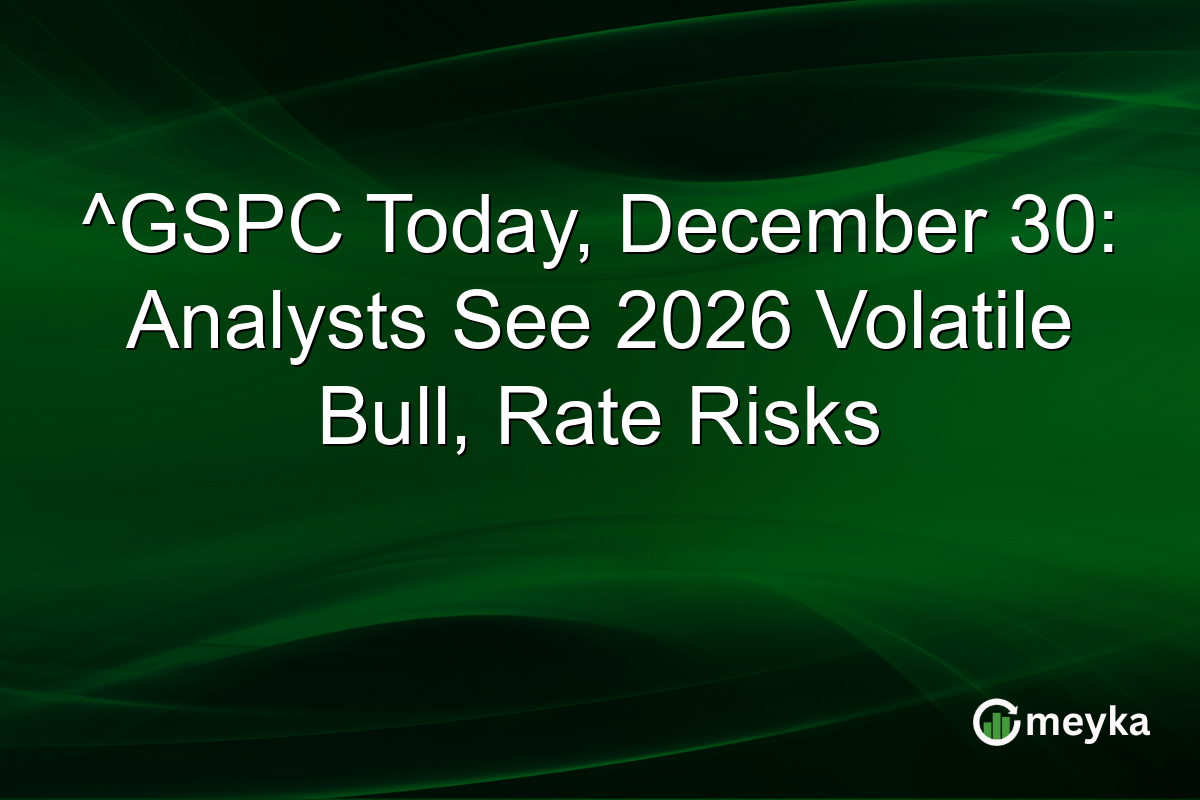 ^GSPC Today, December 30: Analysts See 2026 Volatile Bull, Rate Risks

meyka